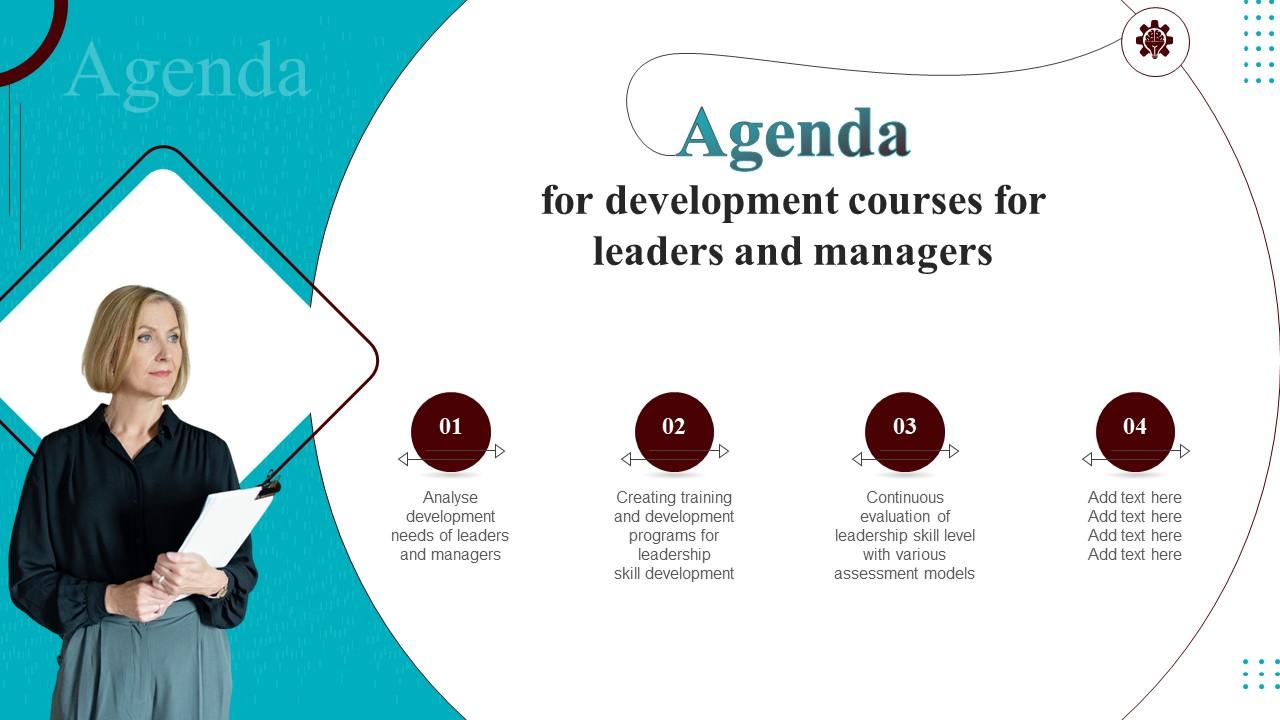 Agenda

Agenda

for development courses for leaders and managers

01

Analyse development needs of leaders and managers

02

Creating training and development programs for leadership skill development

03

Continuous evaluation of leadership skill level with various assessment models

04

Add text here
Add text here
Add text here
Add text here